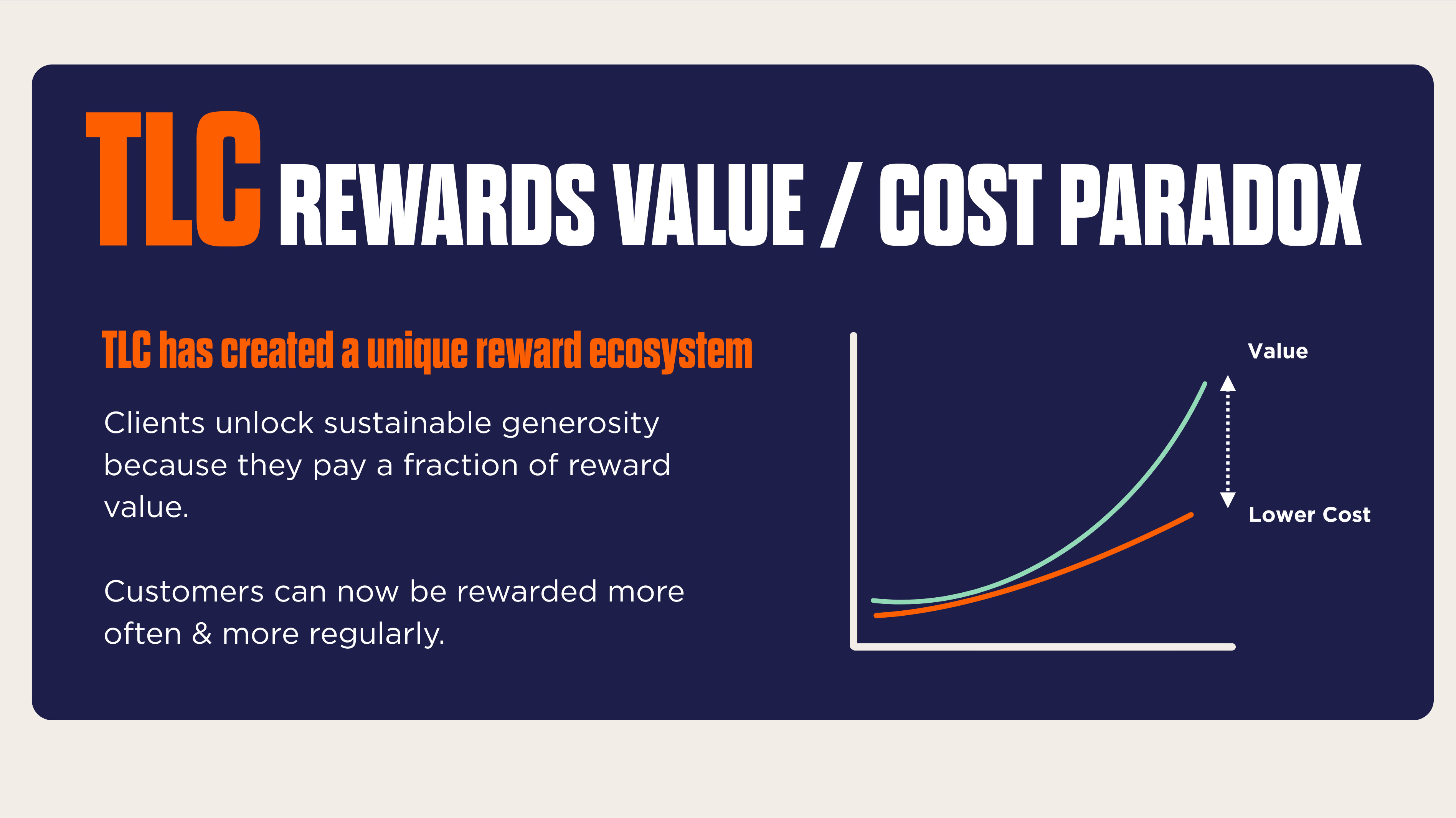 TLC REWARDS VALUE / COST PARADOX

TLC has created a unique reward ecosystem

Clients unlock sustainable generosity because they pay a fraction of reward value.

Customers can now be rewarded more often & more regularly.

Value

Lower Cost